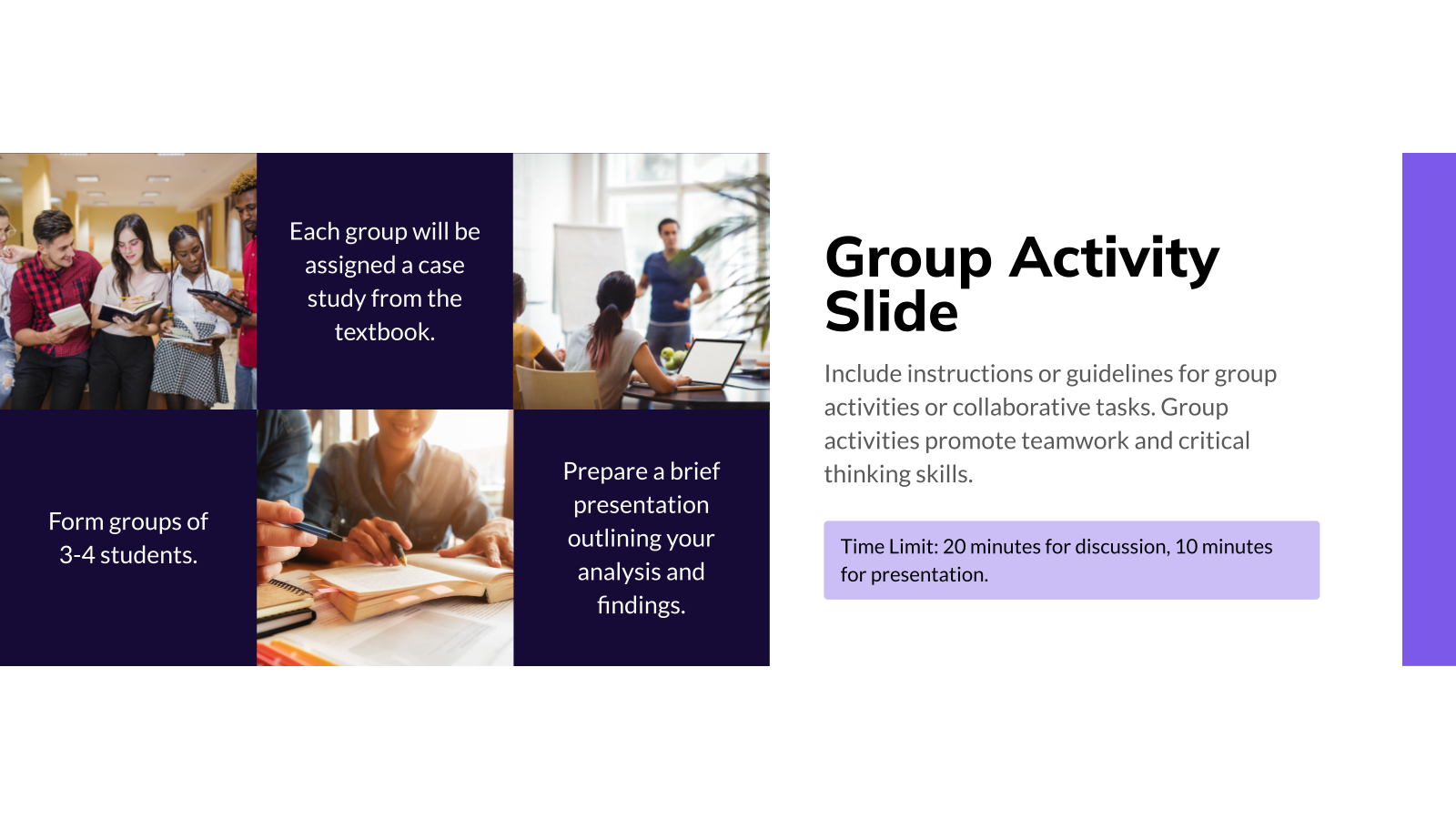 Each group will be assigned a case study from the textbook.

Form groups of 3-4 students.

Prepare a brief presentation outlining your analysis and findings.

Group Activity Slide

Include instructions or guidelines for group activities or collaborative tasks. Group activities promote teamwork and critical thinking skills.

Time Limit: 20 minutes for discussion, 10 minutes for presentation.